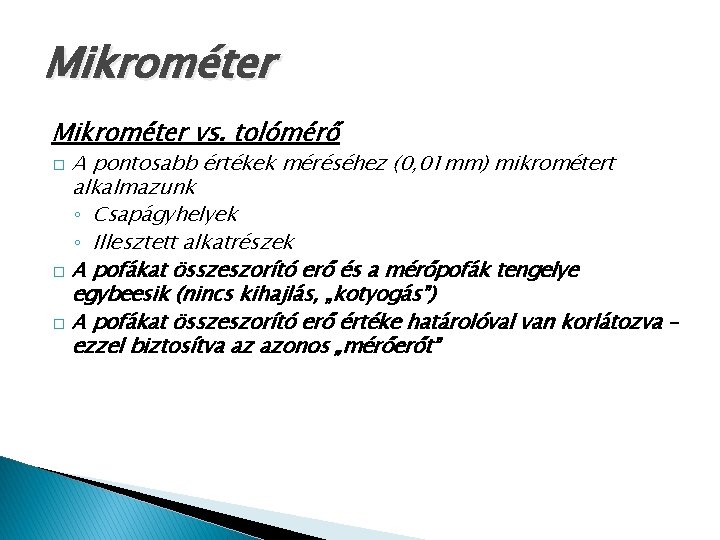 Mikrométer

Mikrométer vs. tolómérő

□ A pontosabb értékek méréséhez (0,01mm) mikrométert alkalmazunk

◦ Csapágyhelyek

◦ Illesztett alkatrészek

□ A pofákat összeszorító erő és a mérőpofák tengelye egybeesik (nincs kihajlás, „kotyogás")

□ A pofákat összeszorító erő értéke határolóval van korlátozva – ezzel biztosítva az azonos „mérőerőt"